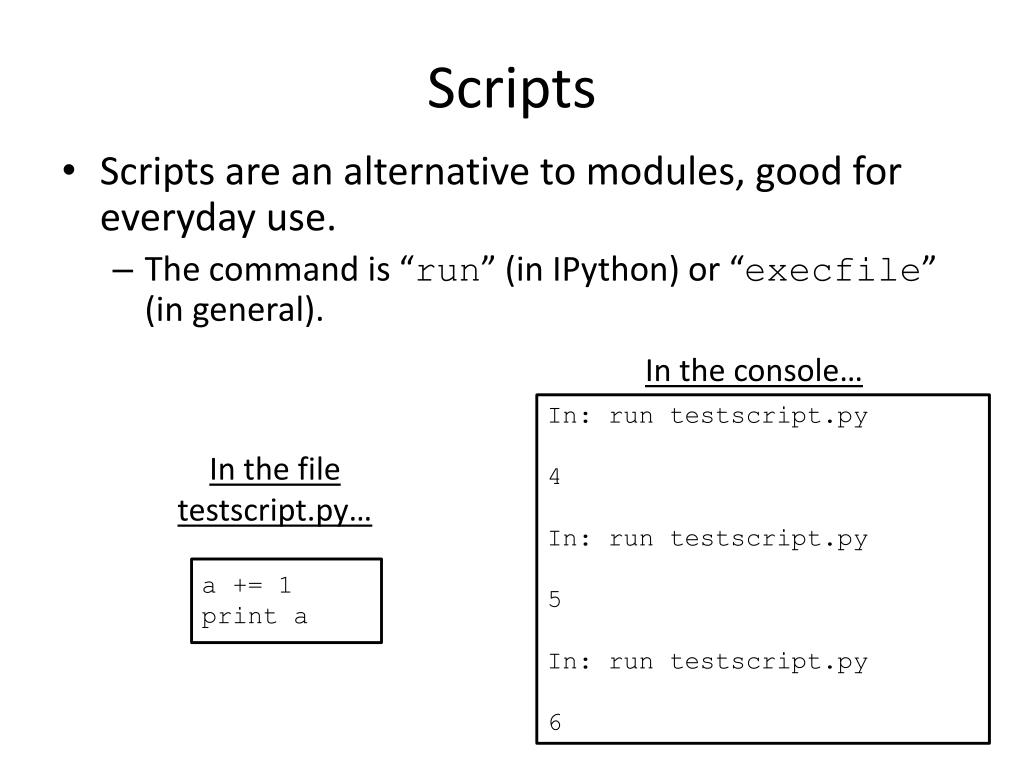 Scripts

• Scripts are an alternative to modules, good for everyday use.
– The command is “run” (in IPython) or “execfile” (in general).

In the file testscript.py…

a += 1
print a

In the console…

In: run testscript.py

4

In: run testscript.py

5

In: run testscript.py

6